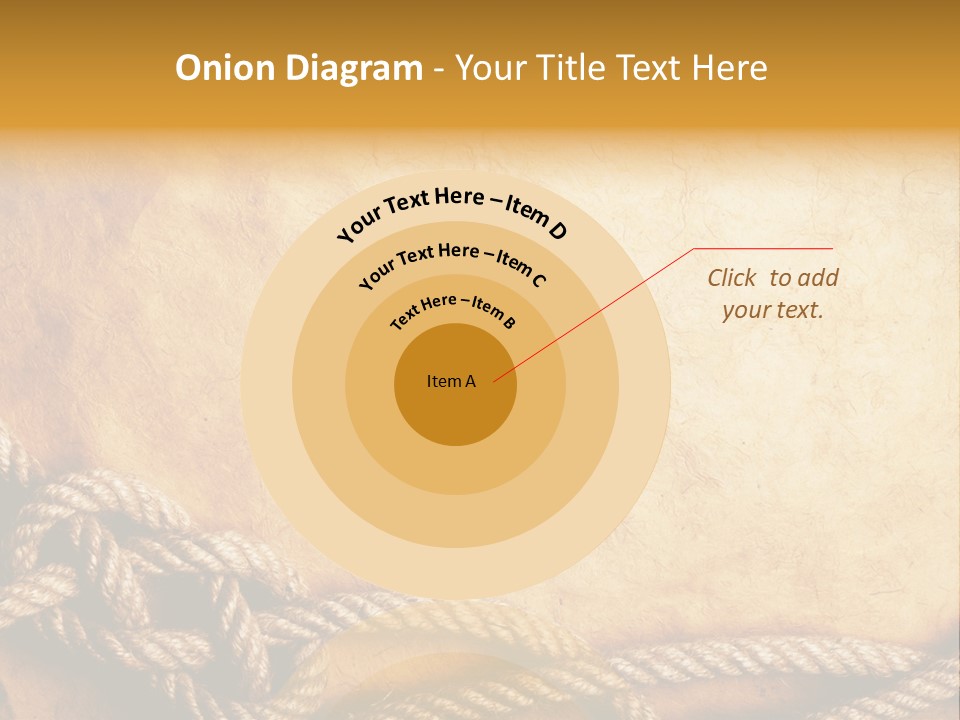 Onion Diagram - Your Title Text Here

Your Text Here – Item D

Your Text Here – Item C

Text Here – Item B

Item A

Click to add your text.